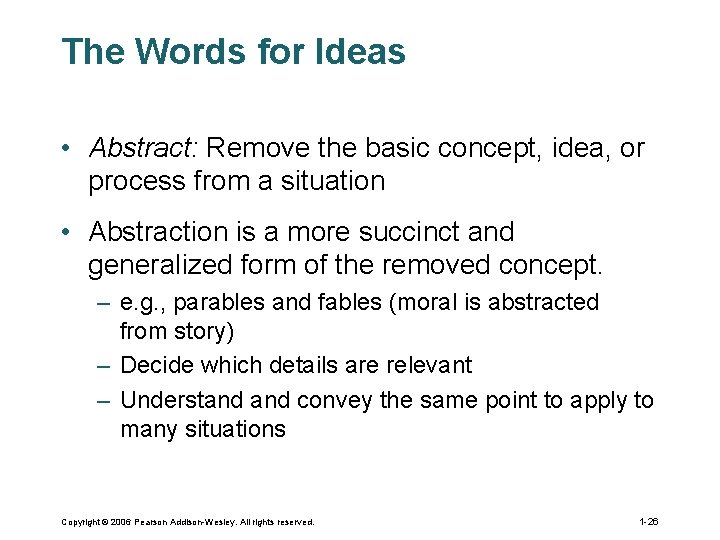 The Words for Ideas

• Abstract: Remove the basic concept, idea, or process from a situation

• Abstraction is a more succinct and generalized form of the removed concept.
– e.g., parables and fables (moral is abstracted from story)
– Decide which details are relevant
– Understand and convey the same point to apply to many situations

Copyright © 2006 Pearson Addison-Wesley. All rights reserved.

1-26